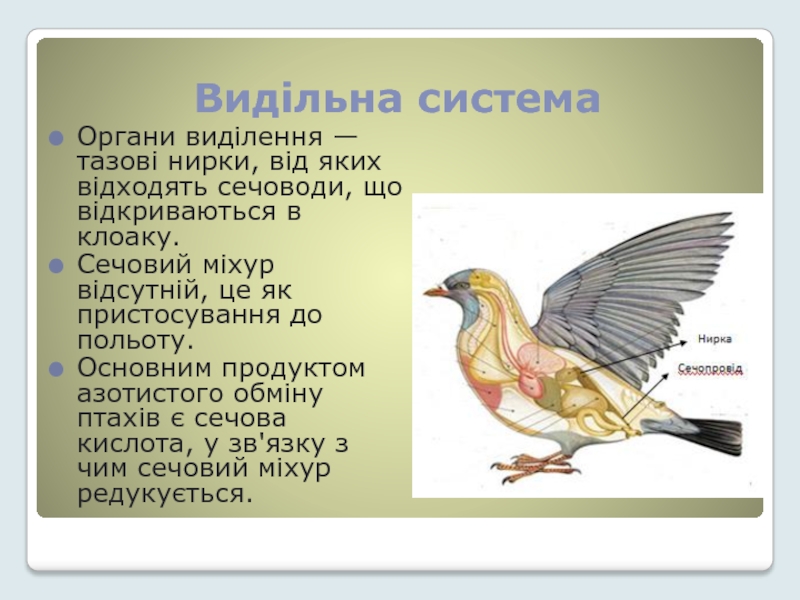 Видільна система

Органи виділення — тазові нирки, від яких відходять сечоводи, що відкриваються в клоаку.

Сечовий міхур відсутній, це як пристосування до польоту.

Основним продуктом азотистого обміну птахів є сечова кислота, у зв'язку з чим сечовий міхур редукується.

Нирка

Сечопровід